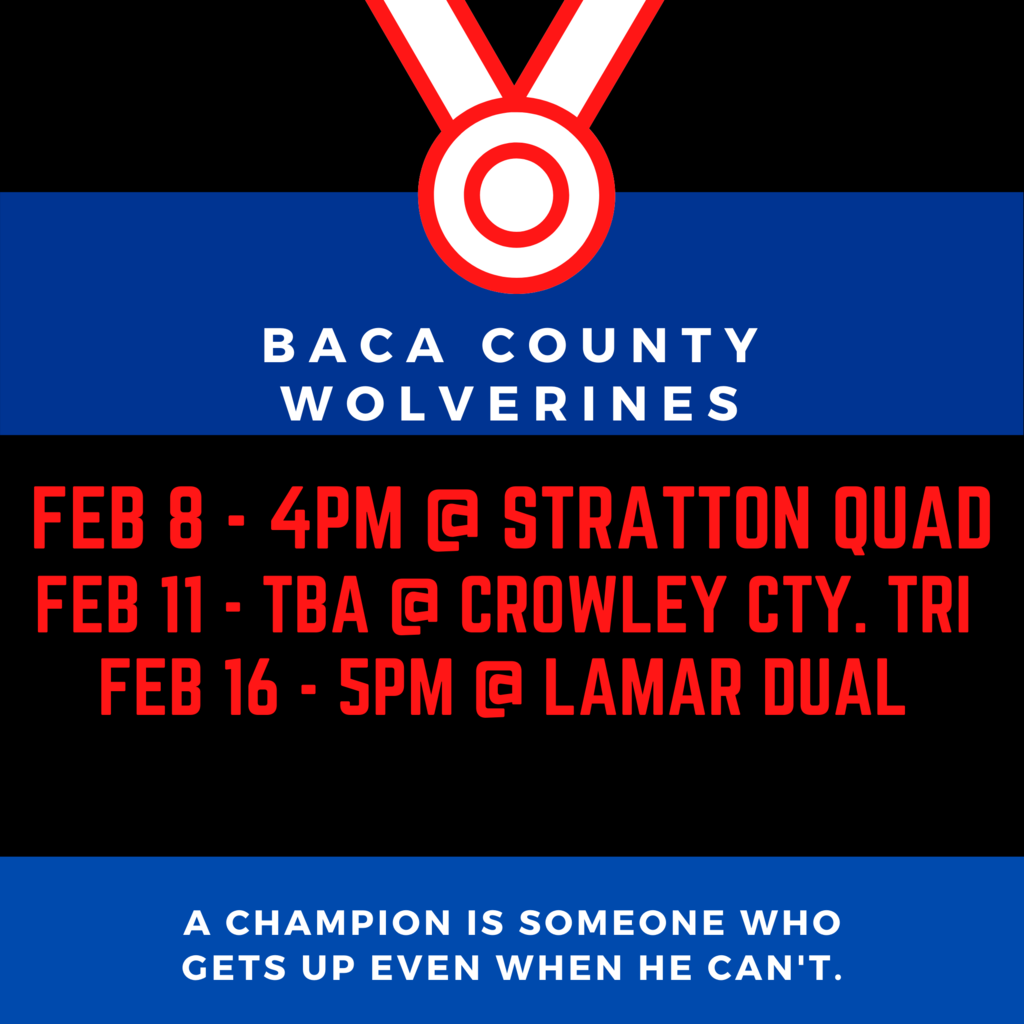 BACA COUNTY WOLVERINES

FEB 8 - 4PM @ STRATTON QUAD
FEB 11 - TBA @ CROWLEY CTY. TRI
FEB 16 - 5PM @ LAMAR DUAL

A CHAMPION IS SOMEONE WHO GETS UP EVEN WHEN HE CAN'T.